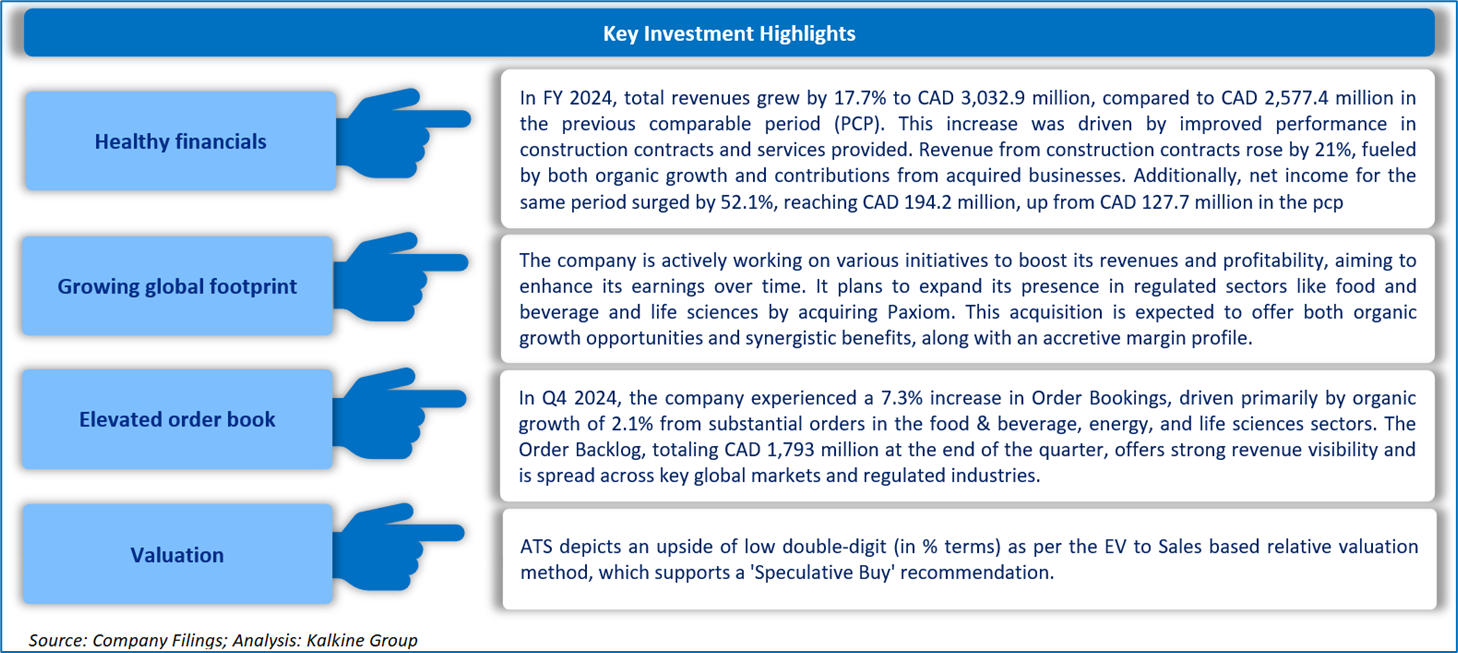 Key Investment Highlights

Healthy financials

In FY 2024, total revenues grew by 17.7% to CAD 3,032.9 million, compared to CAD 2,577.4 million in the previous comparable period (PCP). This increase was driven by improved performance in construction contracts and services provided. Revenue from construction contracts rose by 21%, fueled by both organic growth and contributions from acquired businesses. Additionally, net income for the same period surged by 52.1%, reaching CAD 194.2 million, up from CAD 127.7 million in the pcp

Growing global footprint

The company is actively working on various initiatives to boost its revenues and profitability, aiming to enhance its earnings over time. It plans to expand its presence in regulated sectors like food and beverage and life sciences by acquiring Paxiom. This acquisition is expected to offer both organic growth opportunities and synergistic benefits, along with an accretive margin profile.

Elevated order book

In Q4 2024, the company experienced a 7.3% increase in Order Bookings, driven primarily by organic growth of 2.1% from substantial orders in the food & beverage, energy, and life sciences sectors. The Order Backlog, totaling CAD 1,793 million at the end of the quarter, offers strong revenue visibility and is spread across key global markets and regulated industries.

Valuation

ATS depicts an upside of low double-digit (in % terms) as per the EV to Sales based relative valuation method, which supports a 'Speculative Buy' recommendation.

Source: Company Filings; Analysis: Kalkine Group